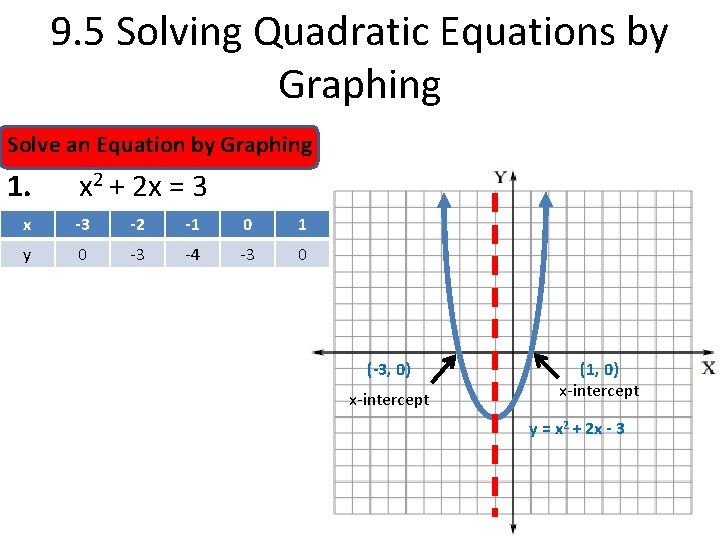 9.5 Solving Quadratic Equations by Graphing

Solve an Equation by Graphing

1. $x^2 + 2x = 3$

| x | -3 | -2 | -1 | 0 | 1 |
|---|---|---|---|---|---|
| y | 0 | -3 | -4 | -3 | 0 |

Y

X

(-3, 0)

x-intercept

(1, 0)

x-intercept

$y = x^2 + 2x - 3$